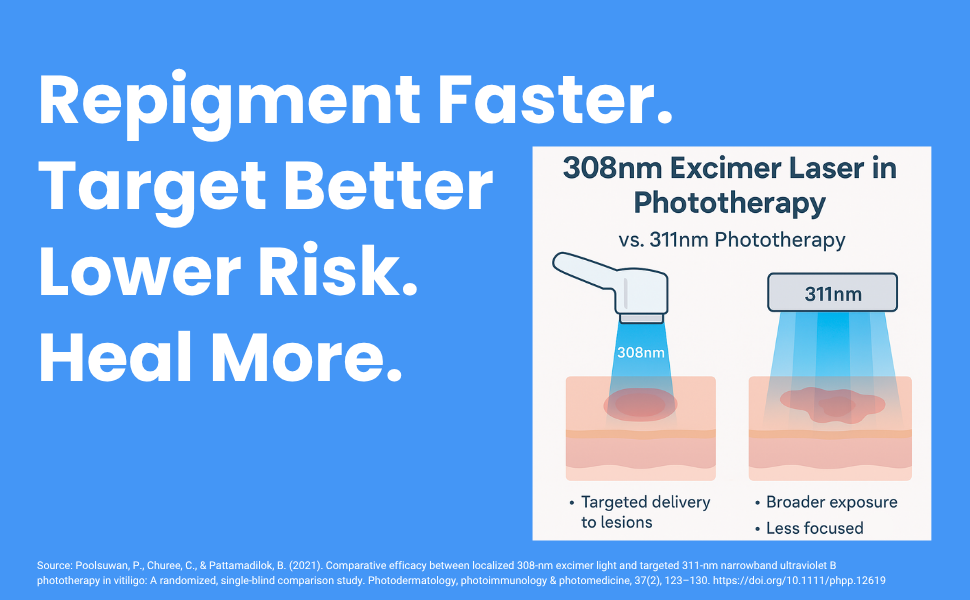 Repigment Faster.
Target Better
Lower Risk.
Heal More.

308nm Excimer Laser in Phototherapy

vs. 311nm Phototherapy

308nm

311nm

• Targeted delivery to lesions

• Broader exposure
• Less focused

Source: Poolsuwan, P., Churee, C., & Pattamadilok, B. (2021). Comparative efficacy between localized 308-nm excimer light and targeted 311-nm narrowband ultraviolet B phototherapy in vitiligo: A randomized, single-blind comparison study. Photodermatology, photoimmunology & photomedicine, 37(2), 123–130. https://doi.org/10.1111/phpp.12619